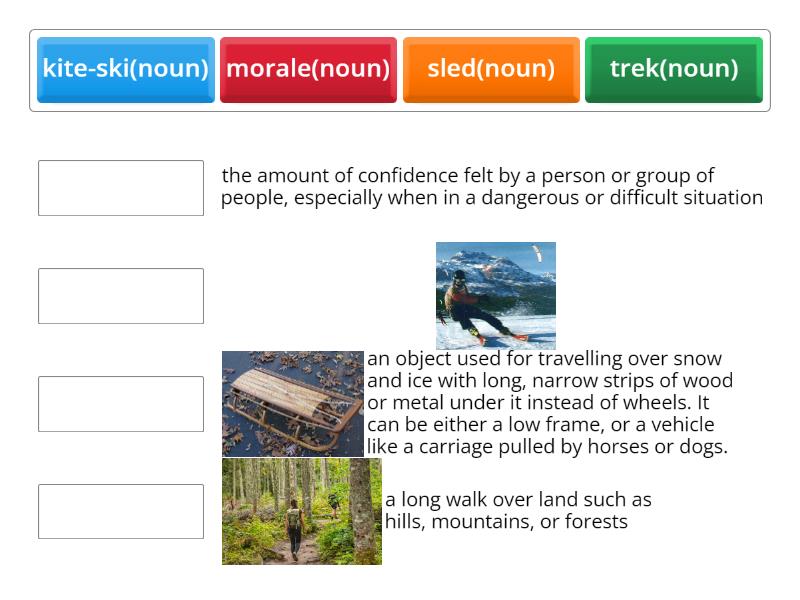 kite-ski(noun) morale(noun) sled(noun) trek(noun)

the amount of confidence felt by a person or group of people, especially when in a dangerous or difficult situation

an object used for travelling over snow and ice with long, narrow strips of wood or metal under it instead of wheels. It can be either a low frame, or a vehicle like a carriage pulled by horses or dogs.

a long walk over land such as hills, mountains, or forests